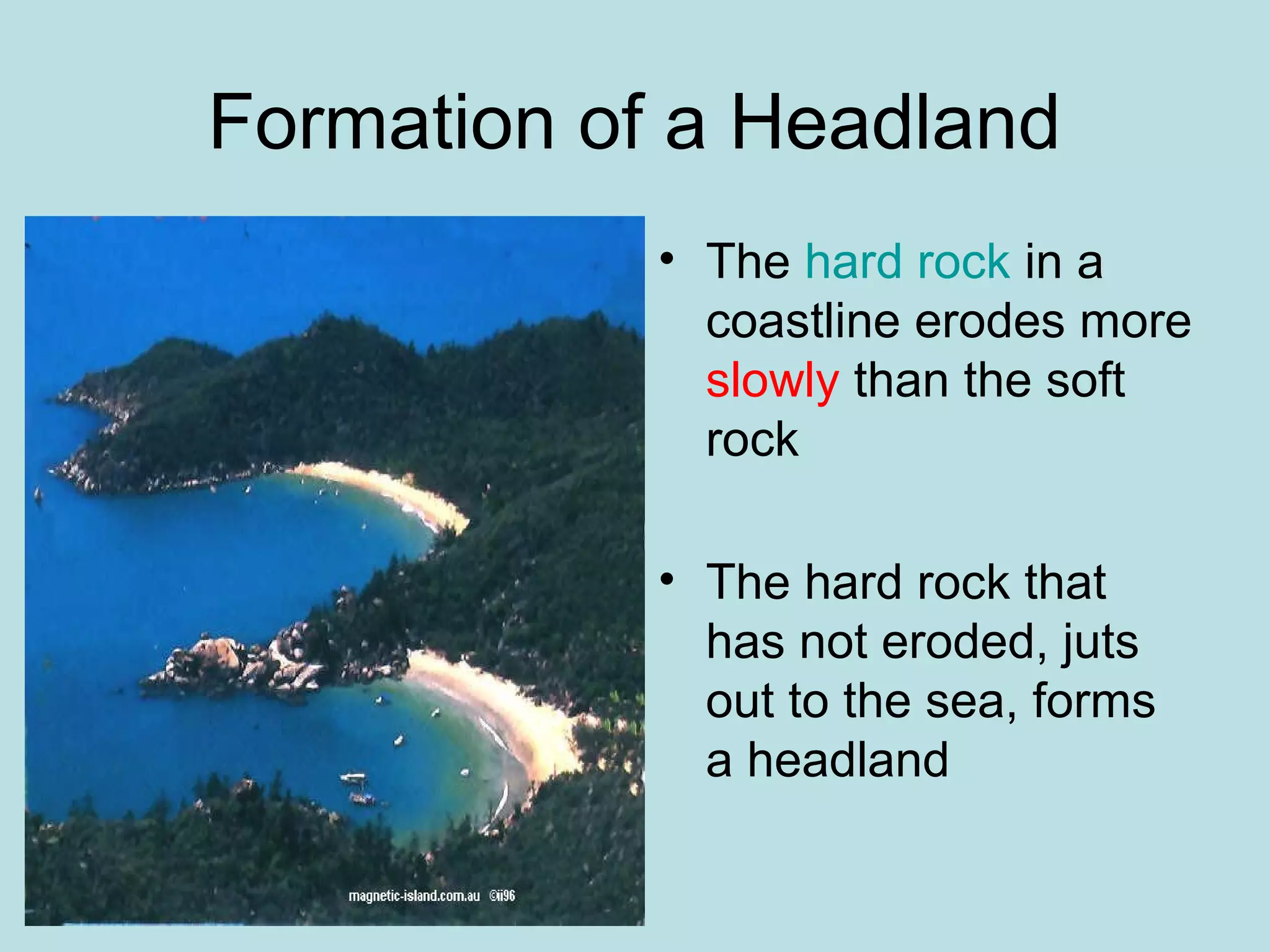 Formation of a Headland

magnetic-island.com.au ©ii96

• The hard rock in a coastline erodes more slowly than the soft rock

• The hard rock that has not eroded, juts out to the sea, forms a headland